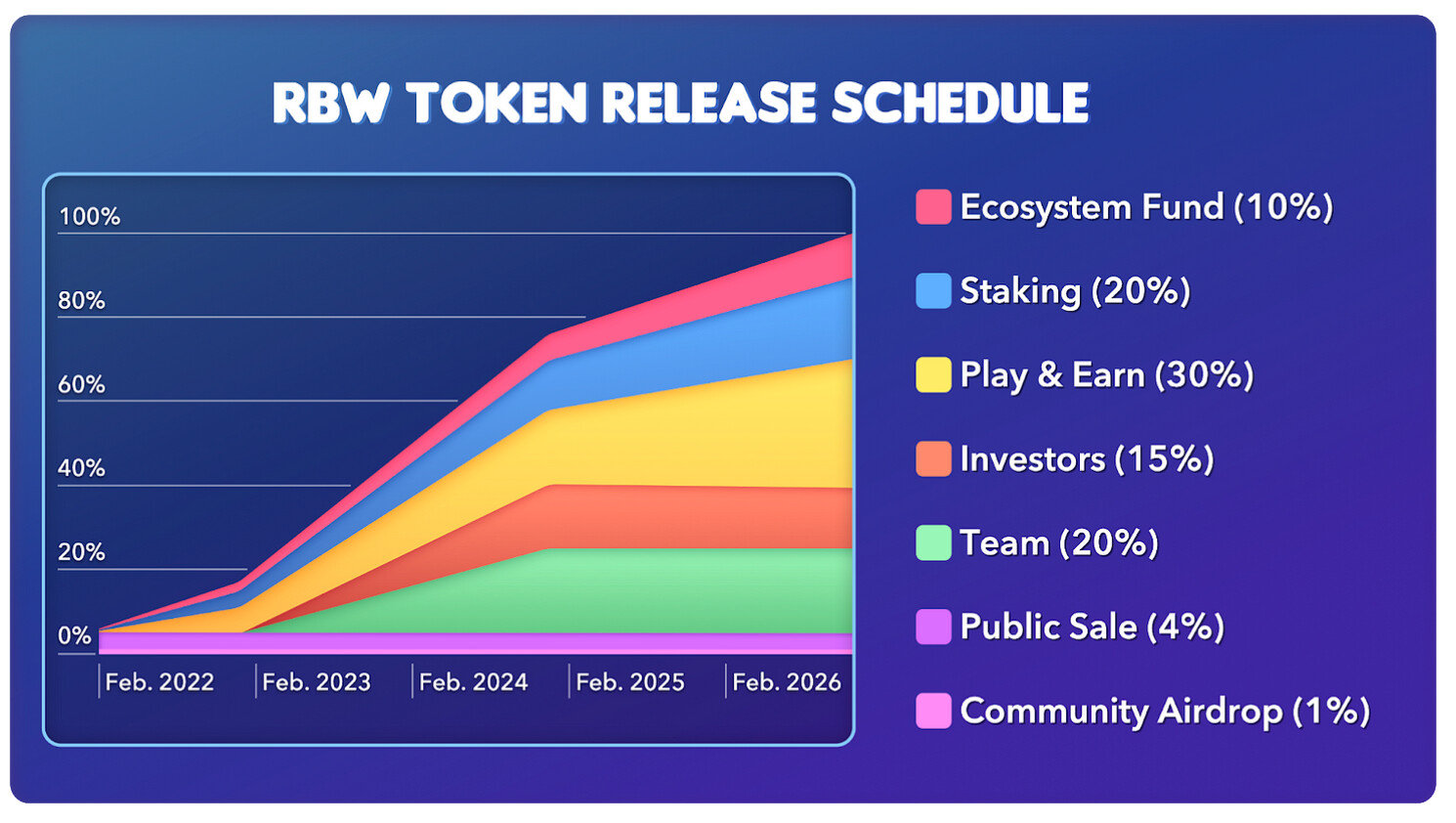 RBW TOKEN RELEASE SCHEDULE

100%
80%
60%
40%
20%
0%

Feb. 2022
Feb. 2023
Feb. 2024
Feb. 2025
Feb. 2026

Ecosystem Fund (10%)
Staking (20%)
Play & Earn (30%)
Investors (15%)
Team (20%)
Public Sale (4%)
Community Airdrop (1%)